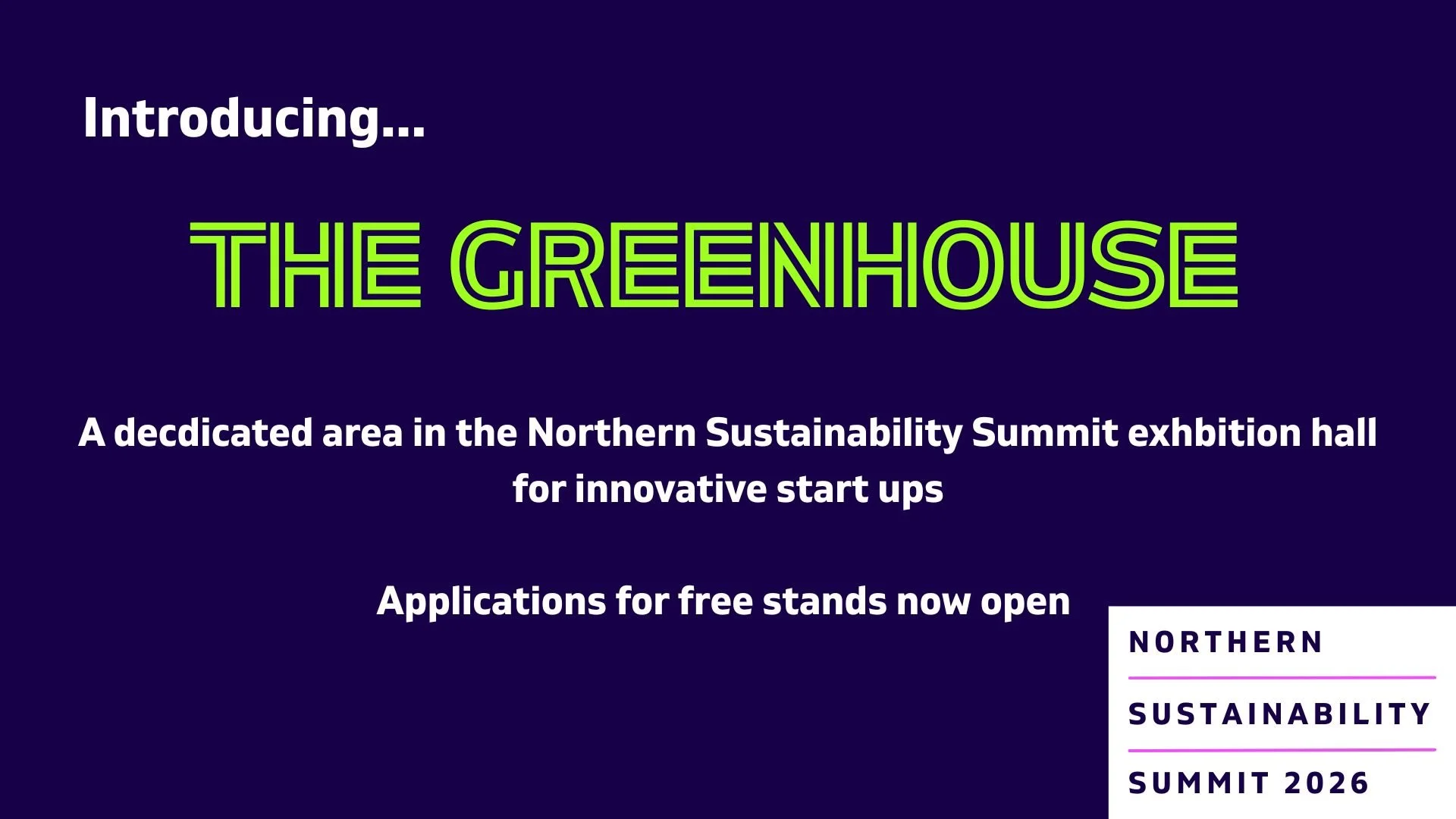 Introducing...

THE GREENHOUSE

A decdicated area in the Northern Sustainability Summit exhbition hall for innovative start ups

Applications for free stands now open

NORTHERN
SUSTAINABILITY
SUMMIT 2026